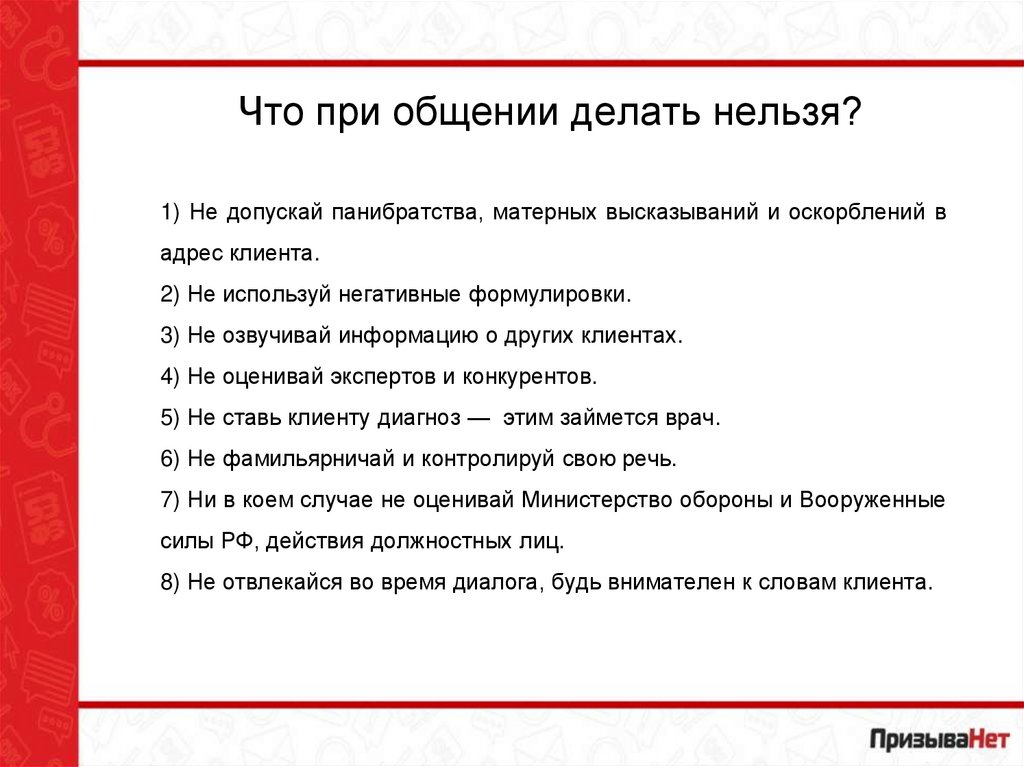 Что при общении делать нельзя?

1) Не допускай панибратства, матерных высказываний и оскорблений в адрес клиента.

2) Не используй негативные формулировки.

3) Не озвучивай информацию о других клиентах.

4) Не оценивай экспертов и конкурентов.

5) Не ставь клиенту диагноз — этим займется врач.

6) Не фамильярничай и контролируй свою речь.

7) Ни в коем случае не оценивай Министерство обороны и Вооруженные силы РФ, действия должностных лиц.

8) Не отвлекайся во время диалога, будь внимателен к словам клиента.

ПризываНет